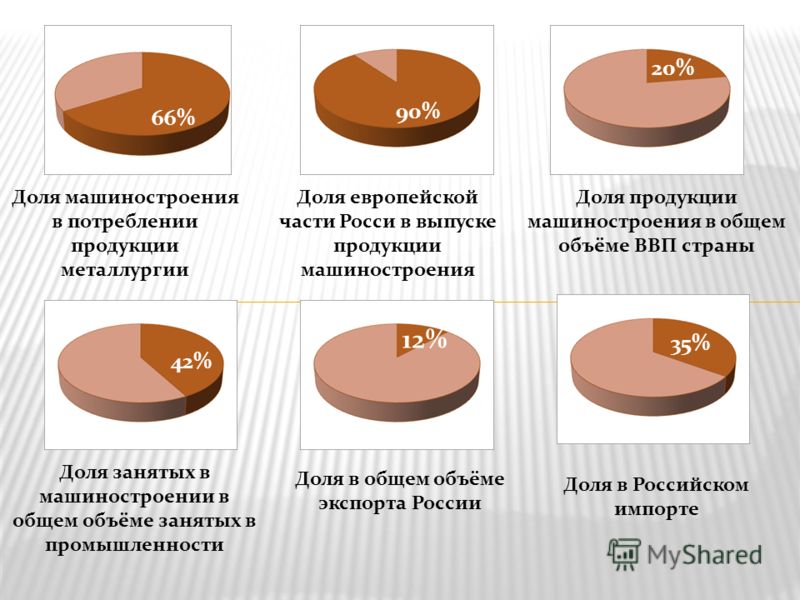 66%

Доля машиностроения в потреблении продукции металлургии

90%

Доля европейской части Росси в выпуске продукции машиностроения

20%

Доля продукции машиностроения в общем объёме ВВП страны

42%

Доля занятых в машиностроении в общем объёме занятых в промышленности

12%

Доля в общем объёме экспорта России

35%

Доля в Российском импорте

MyShared